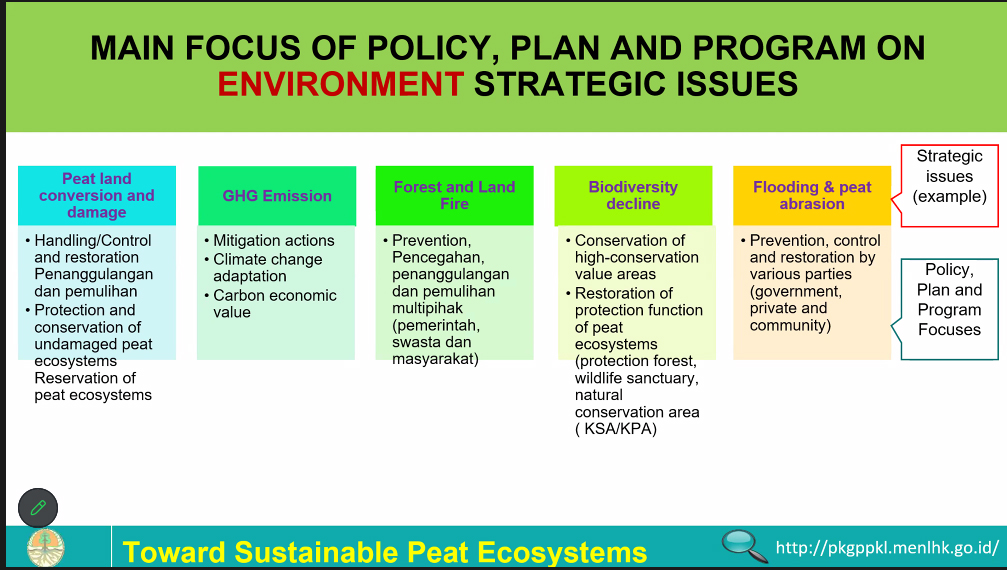 MAIN FOCUS OF POLICY, PLAN AND PROGRAM ON ENVIRONMENT STRATEGIC ISSUES

Peat land conversion and damage

• Handling/Control and restoration Penanggulangan dan pemulihan
• Protection and conservation of undamaged peat ecosystems Reservation of peat ecosystems

GHG Emission

• Mitigation actions
• Climate change adaptation
• Carbon economic value

Forest and Land Fire

• Prevention, Pencegahan, penanggulangan dan pemulihan multipihak (pemerintah, swasta dan masyarakat)

Biodiversity decline

• Conservation of high-conservation value areas
• Restoration of protection function of peat ecosystems (protection forest, wildlife sanctuary, natural conservation area ( KSA/KPA)

Flooding & peat abrasion

• Prevention, control and restoration by various parties (government, private and community)

Strategic issues (example)

Policy, Plan and Program Focuses

Toward Sustainable Peat Ecosystems

http://pkgppkl.menlhk.go.id/